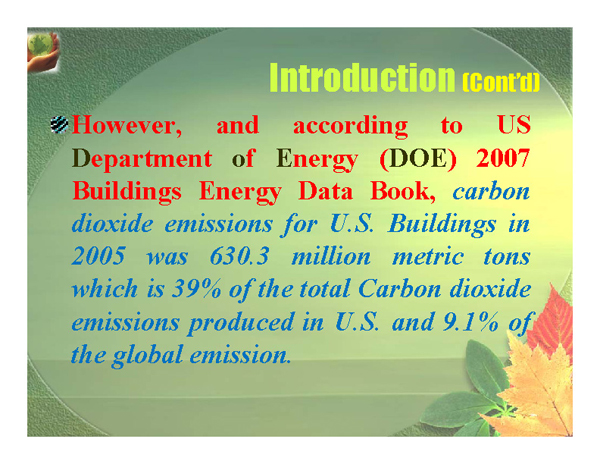 Introduction (Cont'd)

However, and according to US Department of Energy (DOE) 2007 Buildings Energy Data Book, carbon dioxide emissions for U.S. Buildings in 2005 was 630.3 million metric tons which is 39% of the total Carbon dioxide emissions produced in U.S. and 9.1% of the global emission.